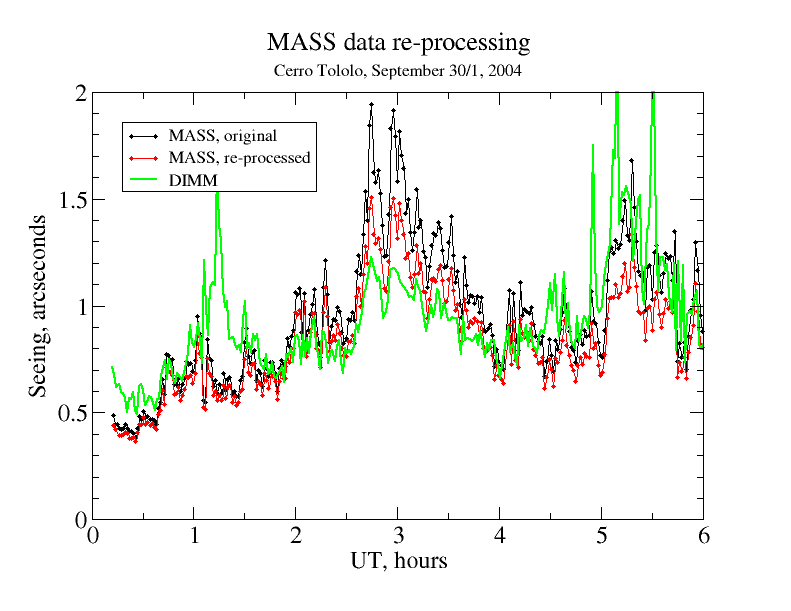 MASS data re-processing
Cerro Tololo, September 30/1, 2004

MASS, original
MASS, re-processed
DIMM

Seeing, arcseconds

2
1.5
1
0.5
0

0
1
2
3
4
5
6

UT, hours